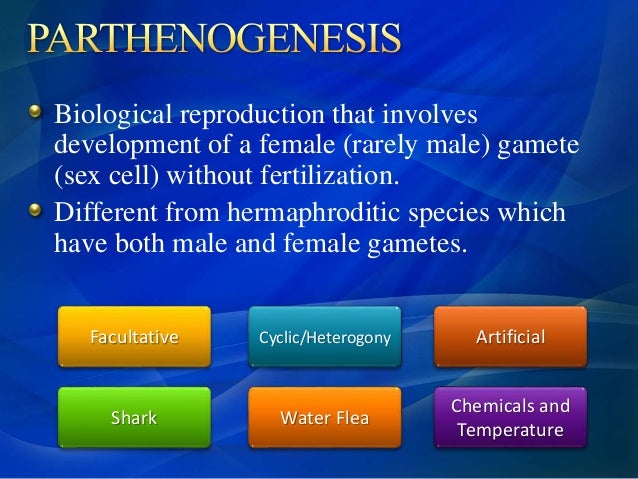 PARTHENOGENESIS

Biological reproduction that involves development of a female (rarely male) gamete (sex cell) without fertilization.

Different from hermaphroditic species which have both male and female gametes.

Facultative

Cyclic/Heterogony

Artificial

Shark

Water Flea

Chemicals and Temperature